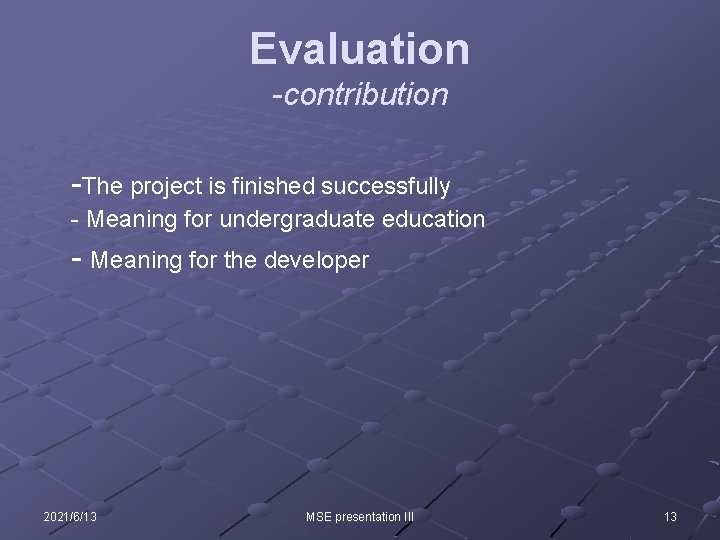 Evaluation
-contribution

-The project is finished successfully
- Meaning for undergraduate education
- Meaning for the developer

2021/6/13

MSE presentation III

13